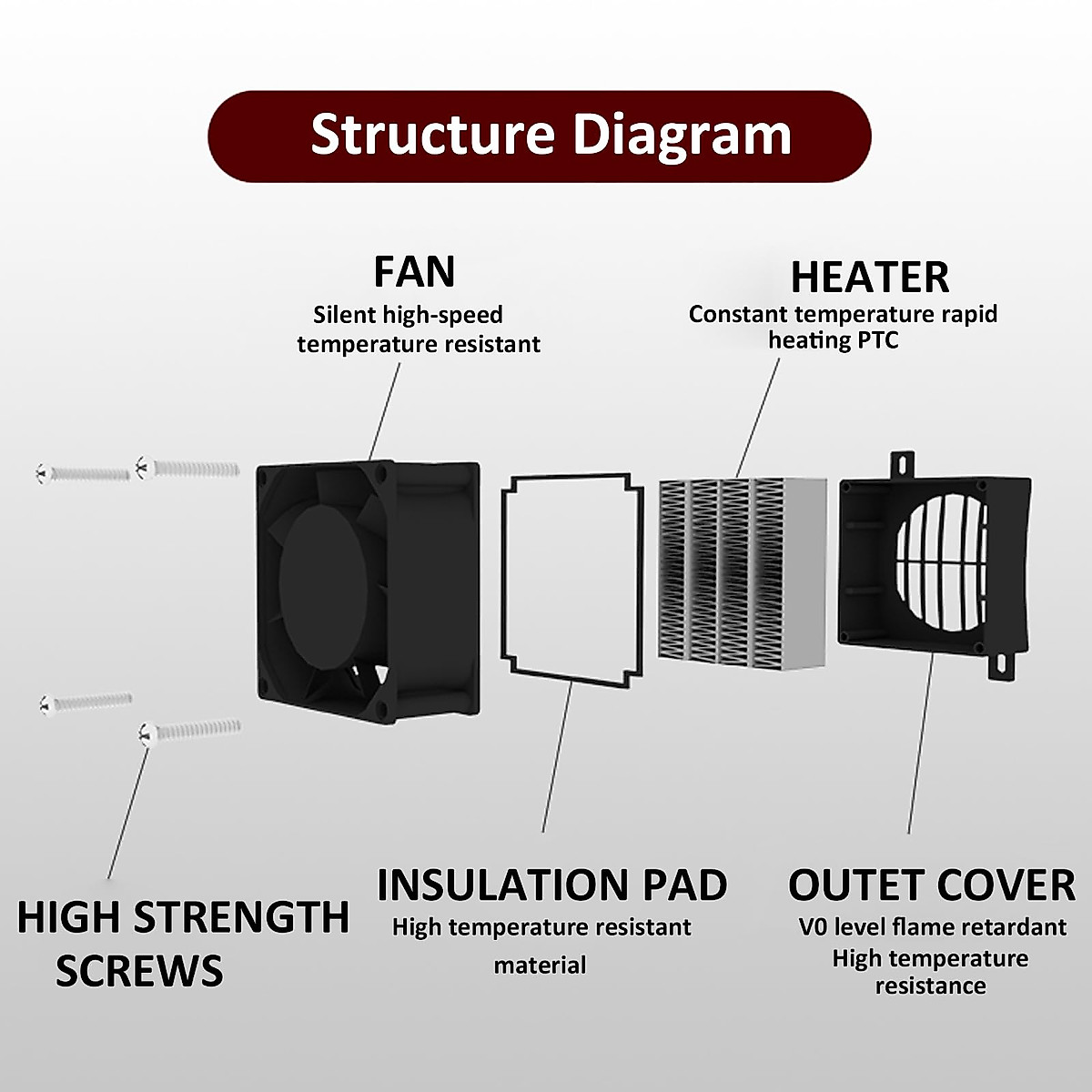 Structure Diagram

FAN
Silent high-speed temperature resistant

HEATER
Constant temperature rapid heating PTC

HIGH STRENGTH SCREWS

INSULATION PAD
High temperature resistant material

OUTET COVER
V0 level flame retardant
High temperature resistance